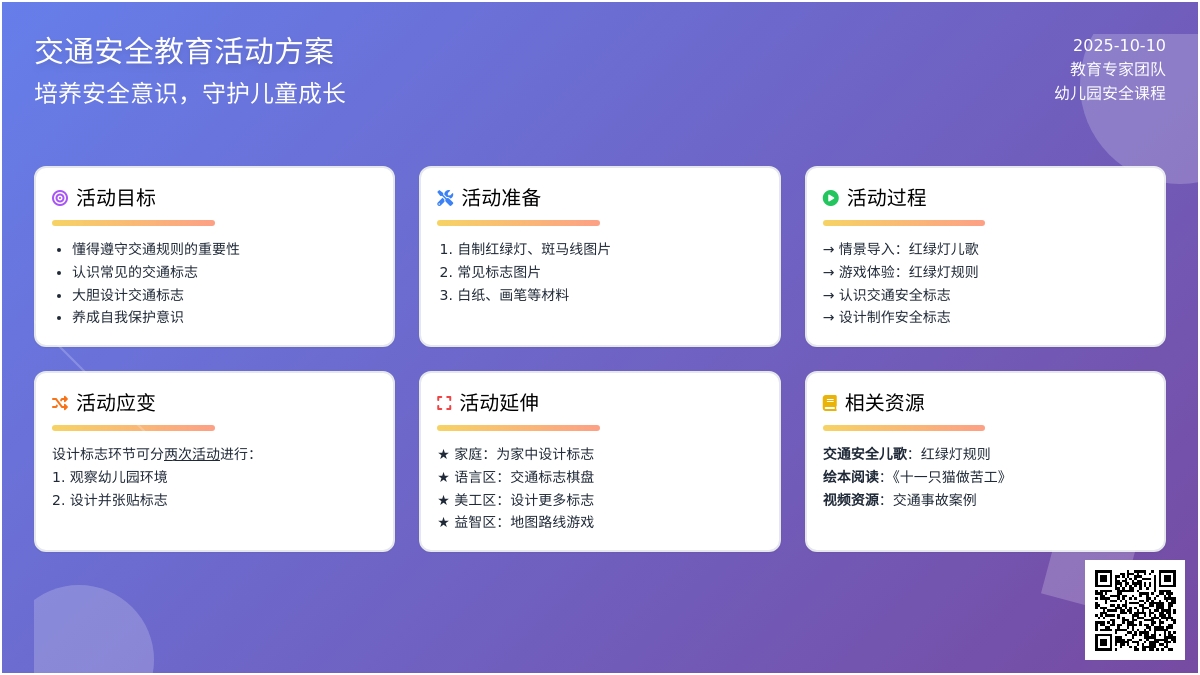 交通安全教育活动方案
培养安全意识，守护儿童成长

2025-10-10
教育专家团队
幼儿园安全课程

活动目标
• 懂得遵守交通规则的重要性
• 认识常见的交通标志
• 大胆设计交通标志
• 养成自我保护意识

活动准备
1. 自制红绿灯、斑马线图片
2. 常见标志图片
3. 白纸、画笔等材料

活动过程
→ 情景导入：红绿灯儿歌
→ 游戏体验：红绿灯规则
→ 认识交通安全标志
→ 设计制作安全标志

活动应变
设计标志环节可分两次活动进行：
1. 观察幼儿园环境
2. 设计并张贴标志

活动延伸
★ 家庭：为家中设计标志
★ 语言区：交通标志棋盘
★ 美工区：设计更多标志
★ 益智区：地图路线游戏

相关资源
交通安全儿歌：红绿灯规则
绘本阅读：《十一只猫做苦工》
视频资源：交通事故案例